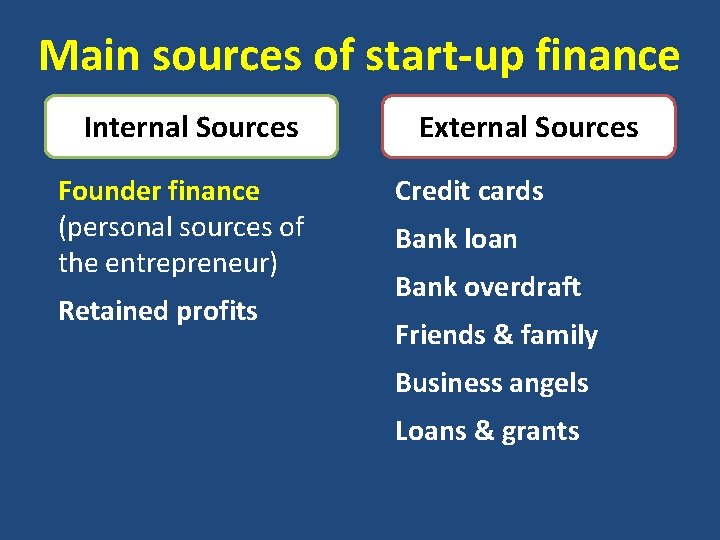 Main sources of start-up finance

Internal Sources

Founder finance (personal sources of the entrepreneur)

Retained profits

External Sources

Credit cards

Bank loan

Bank overdraft

Friends & family

Business angels

Loans & grants